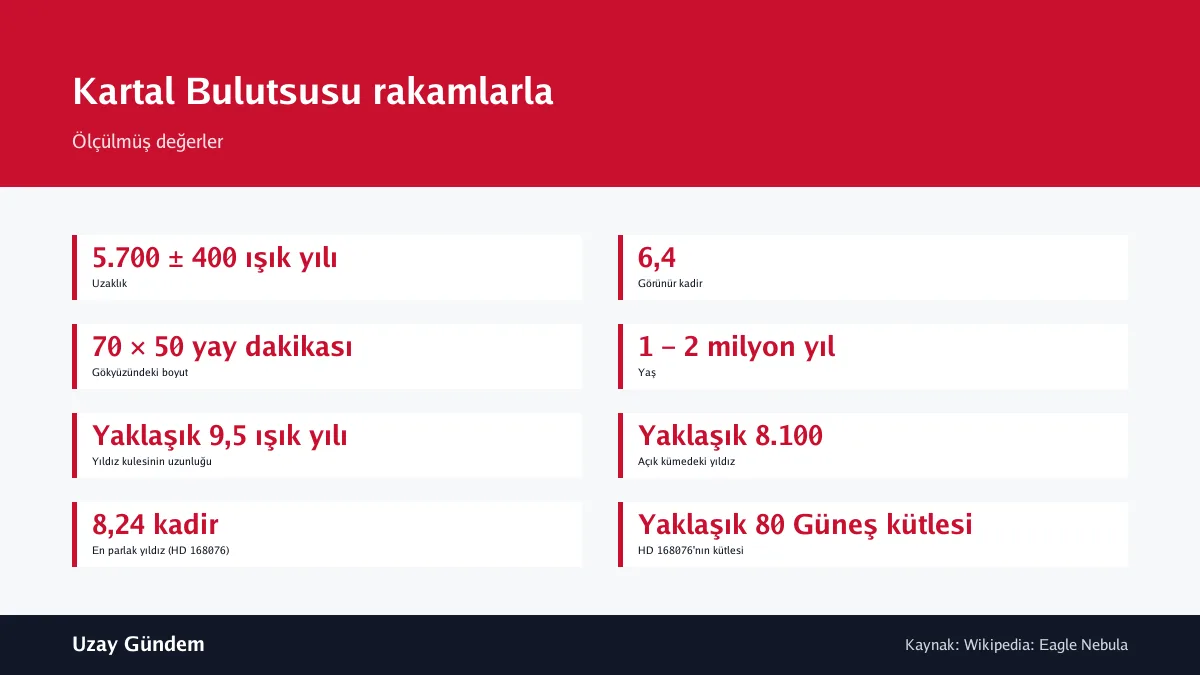 Kartal Bulutsusu rakamlarla

Ölçülmüş değerler

5.700 ± 400 ışık yılı
Uzaklık

70 × 50 yay dakikası
Gökyüzündeki boyut

Yaklaşık 9,5 ışık yılı
Yıldız kulesinin uzunluğu

8,24 kadir
En parlak yıldız (HD 168076)

6,4
Görünür kadir

1 – 2 milyon yıl
Yaş

Yaklaşık 8.100
Açık kümedeki yıldız

Yaklaşık 80 Güneş kütlesi
HD 168076'nın kütlesi

Uzay Gündem

Kaynak: Wikipedia: Eagle Nebula